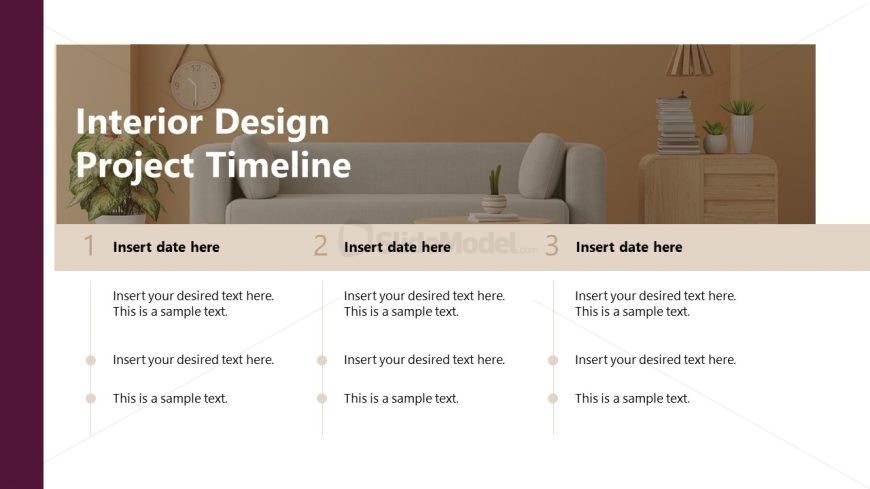 Interior Design Project Timeline

SlideModel.com

1 Insert date here

Insert your desired text here. This is a sample text.

Insert your desired text here.

This is a sample text.

2 Insert date here

Insert your desired text here. This is a sample text.

Insert your desired text here.

This is a sample text.

3 Insert date here

Insert your desired text here. This is a sample text.

Insert your desired text here.

This is a sample text.